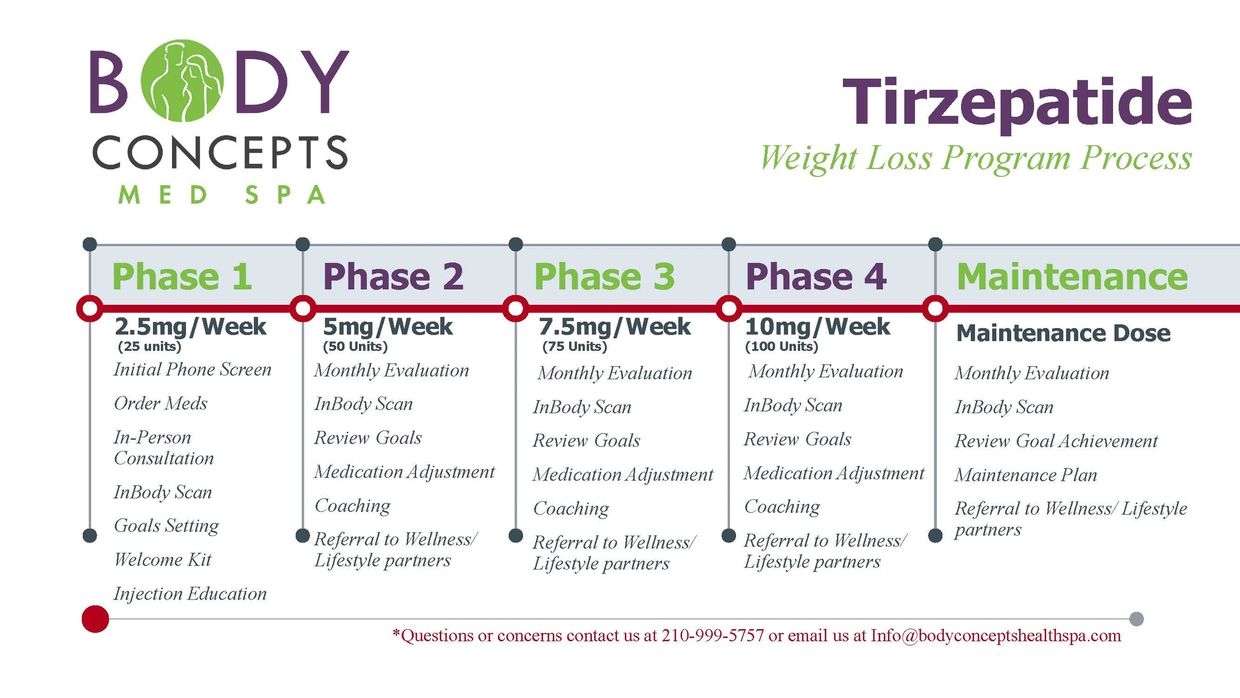 BODY CONCEPTS MED SPA

Tirzepatide
Weight Loss Program Process

Phase 1
2.5mg/Week
(25 units)
Initial Phone Screen
Order Meds
In-Person Consultation
InBody Scan
Goals Setting
Welcome Kit
Injection Education

Phase 2
5mg/Week
(50 Units)
Monthly Evaluation
InBody Scan
Review Goals
Medication Adjustment
Coaching
Referral to Wellness/ Lifestyle partners

Phase 3
7.5mg/Week
(75 Units)
Monthly Evaluation
InBody Scan
Review Goals
Medication Adjustment
Coaching
Referral to Wellness/ Lifestyle partners

Phase 4
10mg/Week
(100 Units)
Monthly Evaluation
InBody Scan
Review Goals
Medication Adjustment
Coaching
Referral to Wellness/ Lifestyle partners

Maintenance
Maintenance Dose
Monthly Evaluation
InBody Scan
Review Goal Achievement
Maintenance Plan
Referral to Wellness/ Lifestyle partners

*Questions or concerns contact us at 210-999-5757 or email us at Info@bodyconceptshealthspa.com